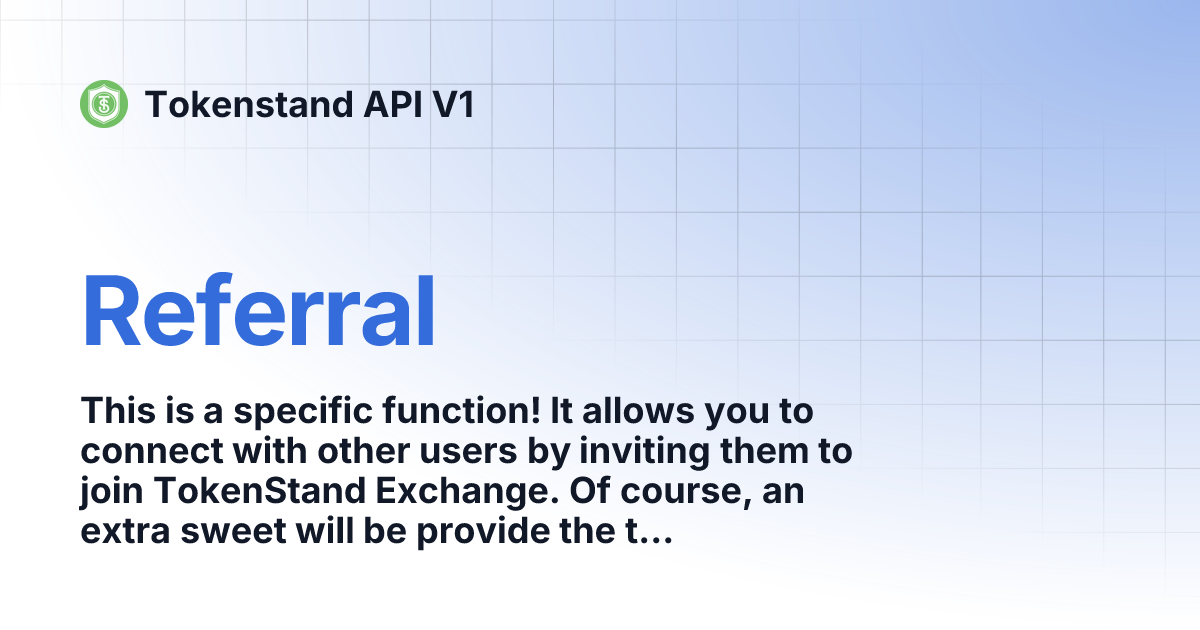 Tokenstand API V1

Referral

This is a specific function! It allows you to connect with other users by inviting them to join TokenStand Exchange. Of course, an extra sweet will be provide the t...